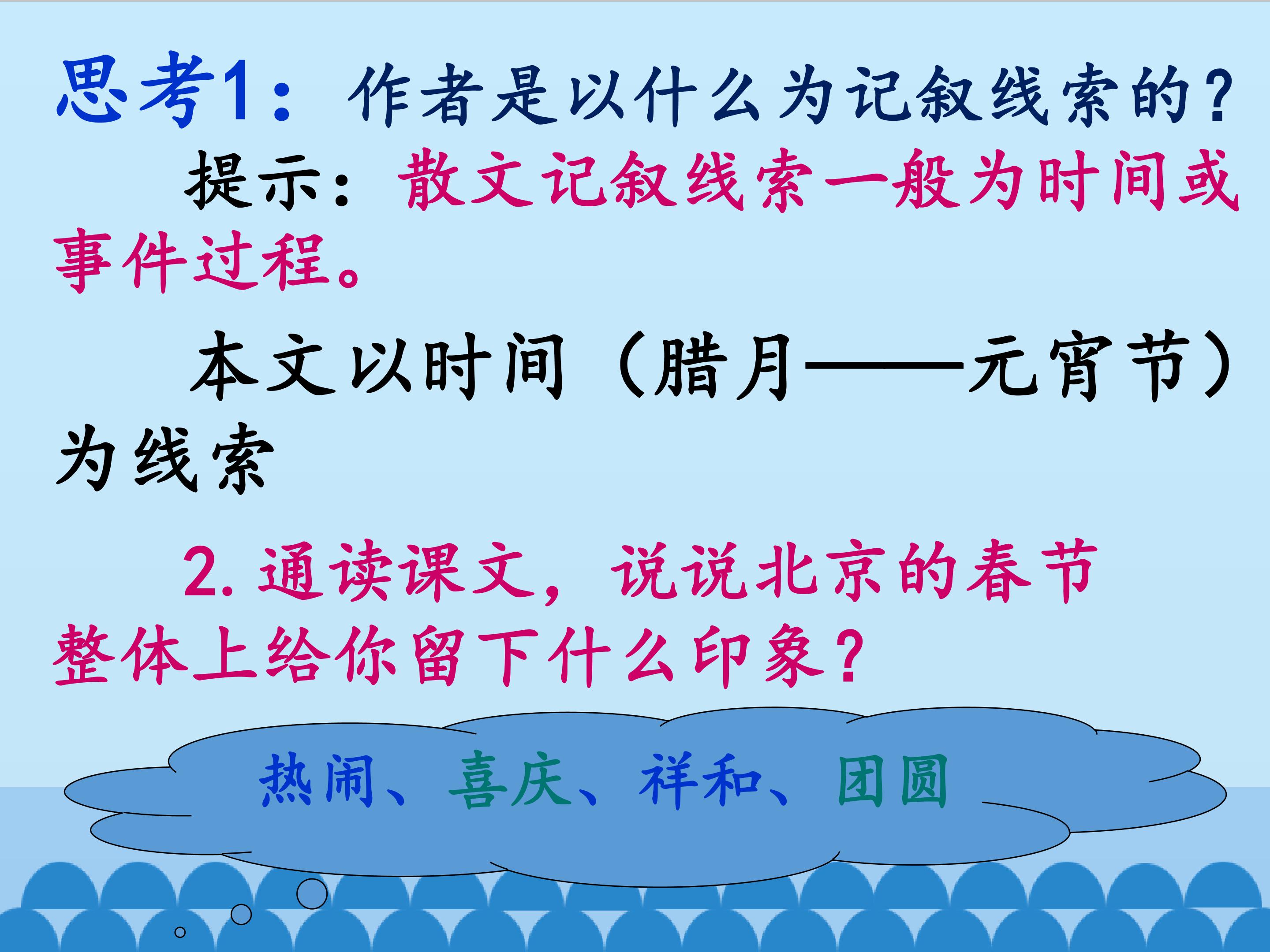 思考1：作者是以什么为记叙线索的？

提示：散文记叙线索一般为时间或事件过程。

本文以时间（腊月——元宵节）为线索

2. 通读课文，说说北京的春节整体上给你留下什么印象？

热闹、喜庆、祥和、团圆